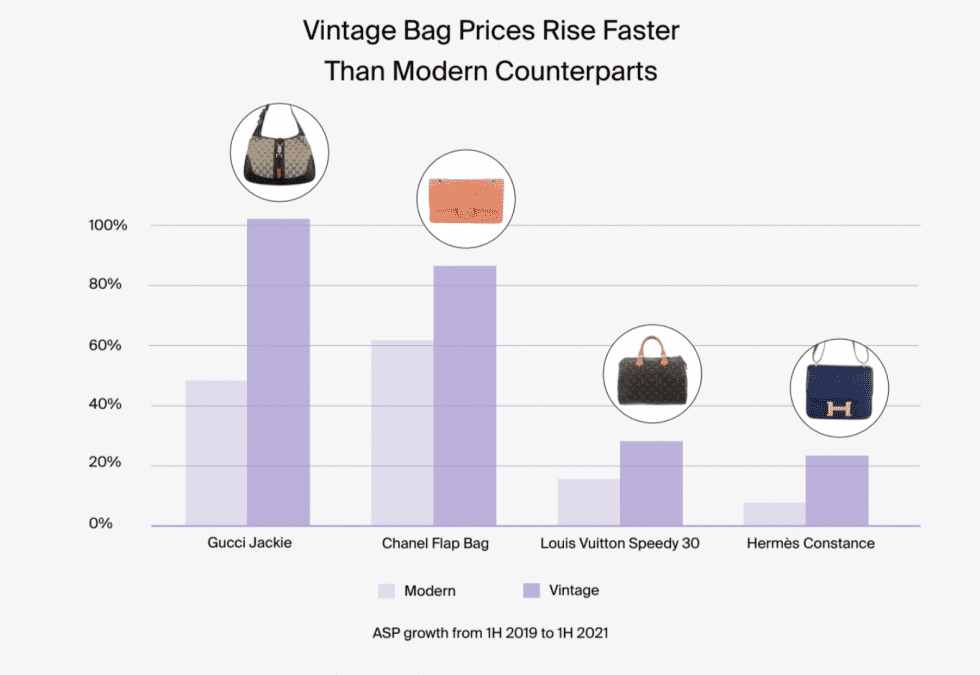 Vintage Bag Prices Rise Faster Than Modern Counterparts

100%
80%
60%
40%
20%
0%

Gucci Jackie
Chanel Flap Bag
Louis Vuitton Speedy 30
Hermès Constance

Modern
Vintage

ASP growth from 1H 2019 to 1H 2021